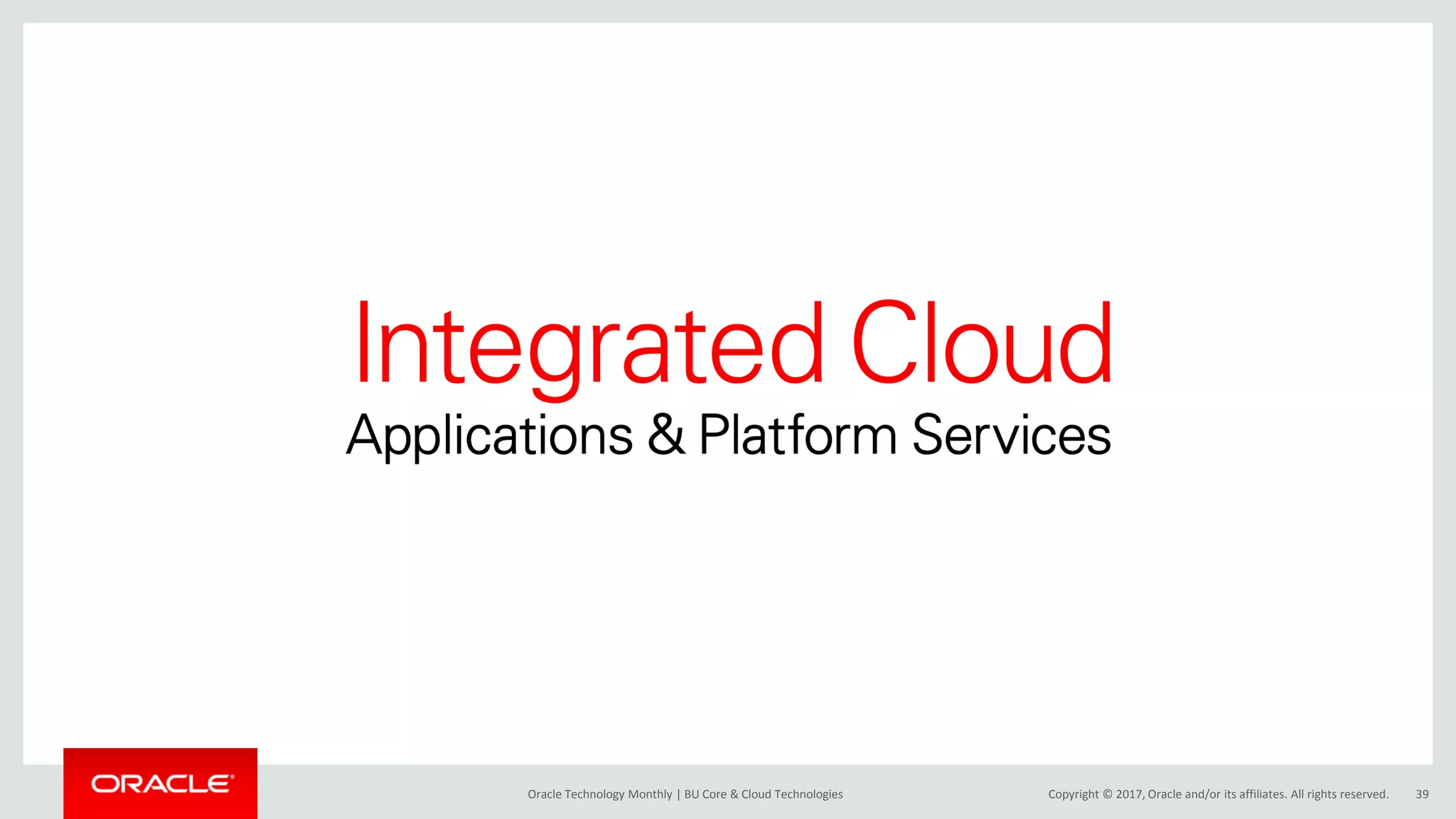 Integrated Cloud
Applications & Platform Services

ORACLE

Oracle Technology Monthly | BU Core & Cloud Technologies

Copyright © 2017, Oracle and/or its affiliates. All rights reserved.

39